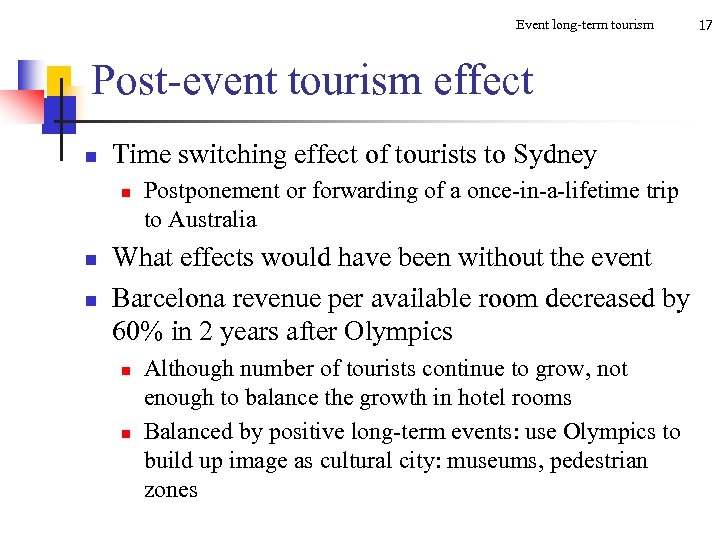 Event long-term tourism 17

Post-event tourism effect

- Time switching effect of tourists to Sydney
  - Postponement or forwarding of a once-in-a-lifetime trip to Australia
- What effects would have been without the event
- Barcelona revenue per available room decreased by 60% in 2 years after Olympics
  - Although number of tourists continue to grow, not enough to balance the growth in hotel rooms
  - Balanced by positive long-term events: use Olympics to build up image as cultural city: museums, pedestrian zones